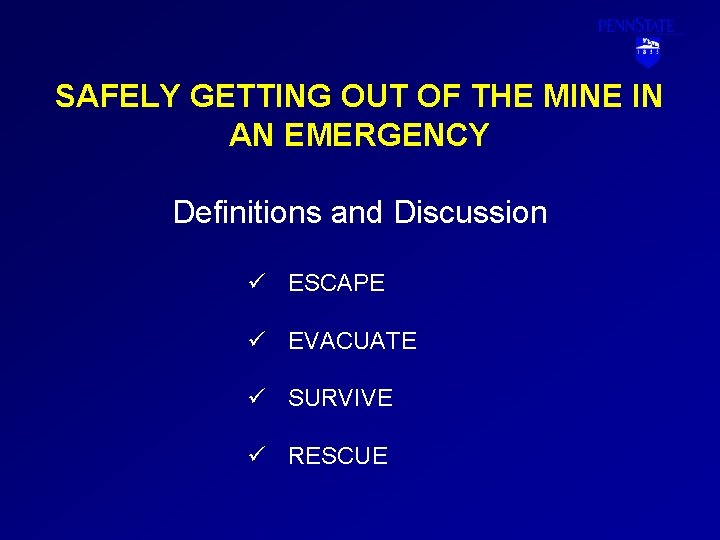 PENNSTATE

1855

SAFELY GETTING OUT OF THE MINE IN AN EMERGENCY

Definitions and Discussion

✓ ESCAPE

✓ EVACUATE

✓ SURVIVE

✓ RESCUE